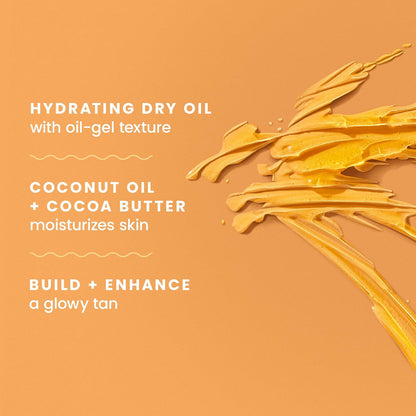 HYDRATING DRY OIL
with oil-gel texture

COCONUT OIL
+ COCOA BUTTER
moisturizes skin

BUILD + ENHANCE
a glowy tan